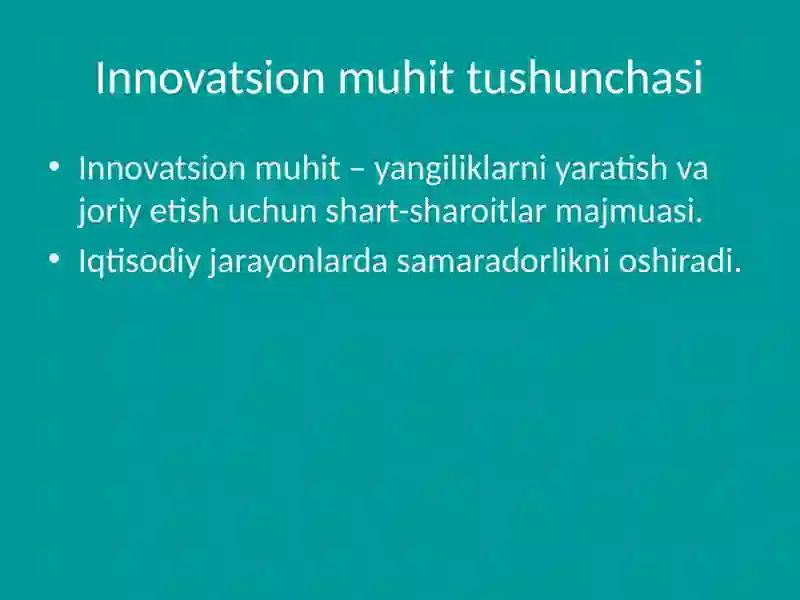 Innovatsion muhit tushunchasi

• Innovatsion muhit – yangiliklarni yaratish va joriy etish uchun shart-sharoitlar majmuasi.
• Iqtisodiy jarayonlarda samaradorlikni oshiradi.